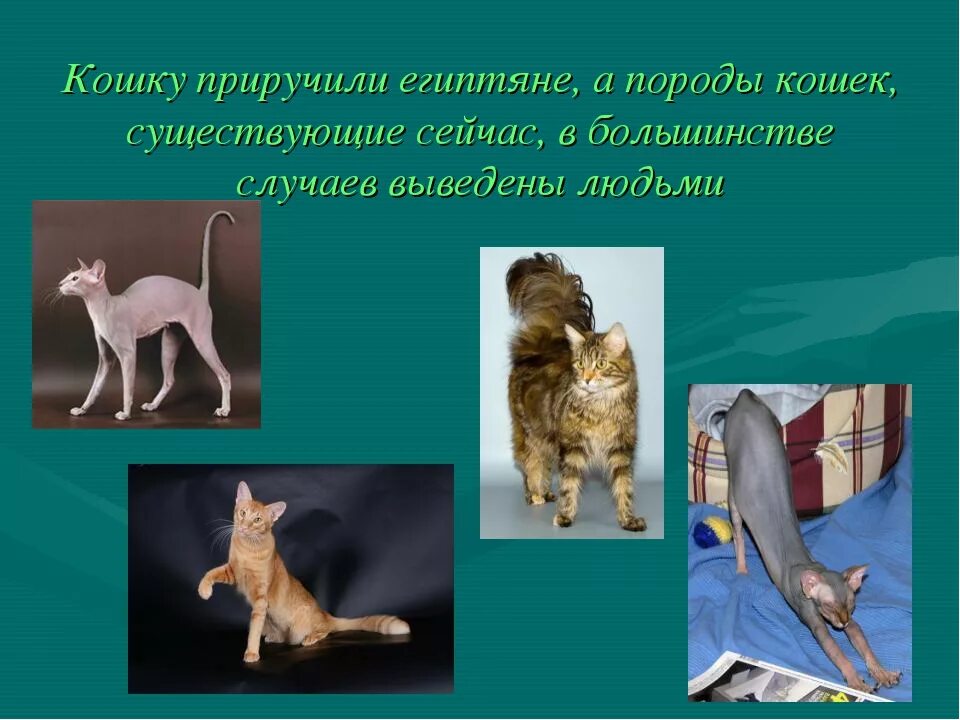 Кошку приручили египтяне, а породы кошек, существующие сейчас, в большинстве случаев выведены людьми